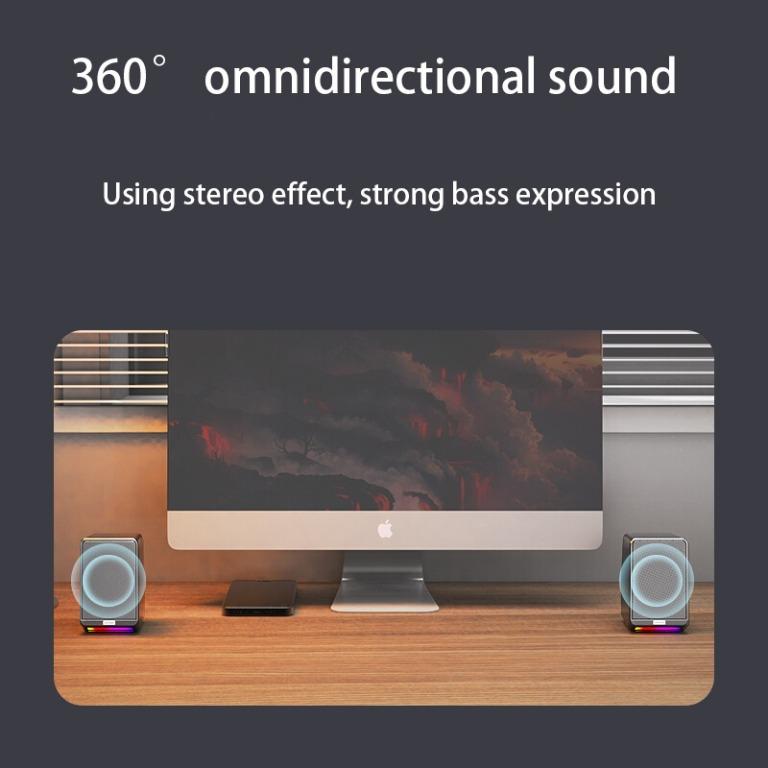 360° omnidirectional sound

Using stereo effect, strong bass expression